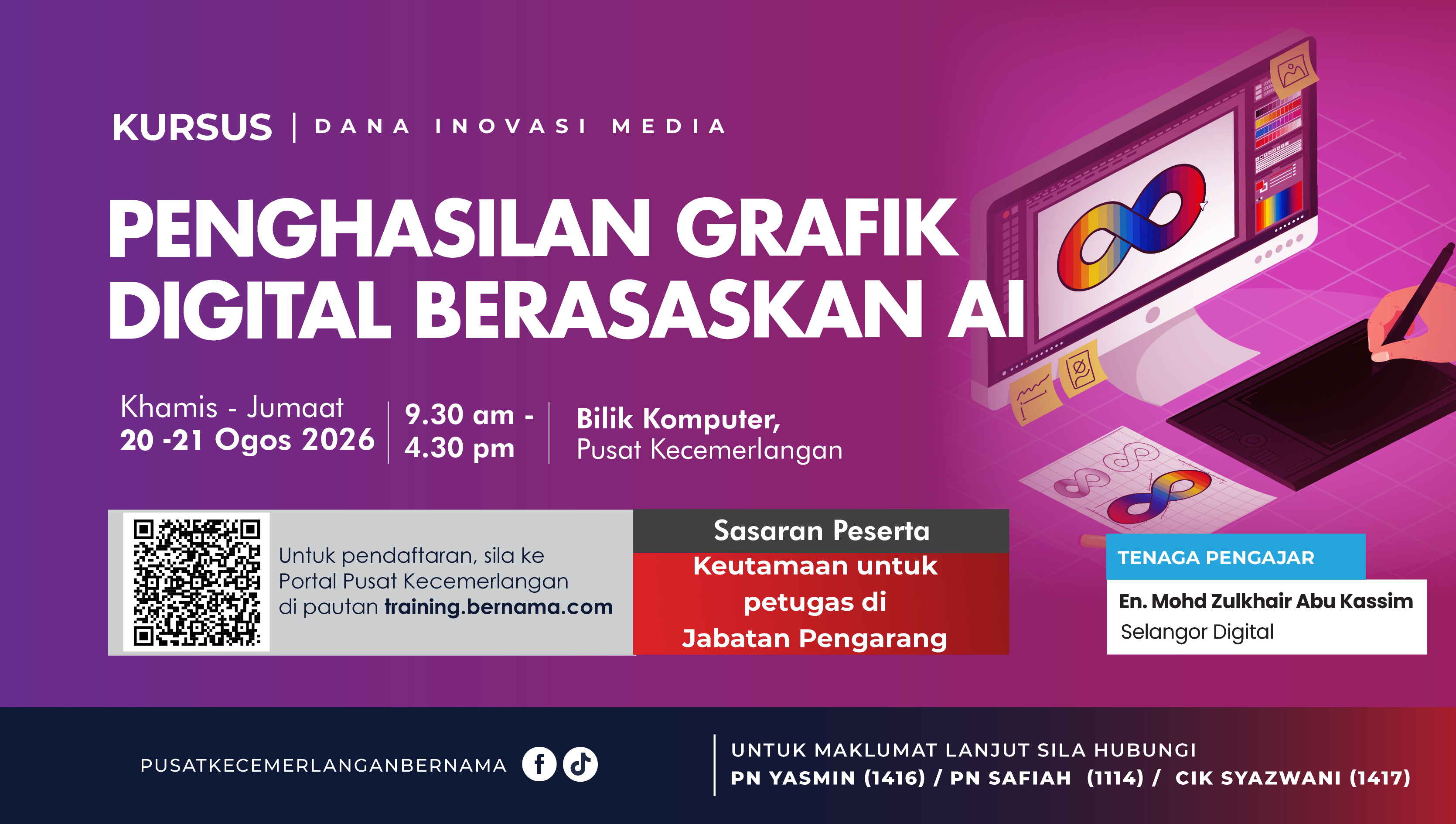 KURSUS | DANA INOVASI MEDIA

PENGHASILAN GRAFIK DIGITAL BERASASKAN AI

Khamis - Jumaat
20 -21 Ogos 2026

9.30 am -
4.30 pm

Bilik Komputer,
Pusat Kecemerlangan

Untuk pendaftaran, sila ke Portal Pusat Kecemerlangan di pautan training.bernama.com

Sasaran Peserta
Keutamaan untuk petugas di Jabatan Pengarang

TENAGA PENGAJAR
En. Mohd Zulkhair Abu Kassim
Selangor Digital

PUSATKECEMERLANGANBERNAMA

UNTUK MAKLUMAT LANJUT SILA HUBUNGI
PN YASMIN (1416) / PN SAFIAH (1114) / CIK SYAZWANI (1417)